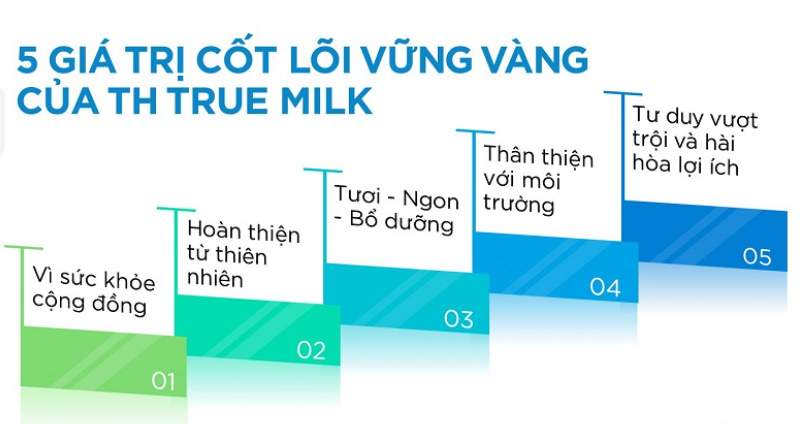 5 GIÁ TRỊ CỐT LÕI VỮNG VÀNG CỦA TH TRUE MILK

Vì sức khỏe cộng đồng

01

Hoàn thiện từ thiên nhiên

02

Tươi - Ngon - Bổ dưỡng

03

Thân thiện với môi trường

04

Tư duy vượt trội và hài hòa lợi ích

05